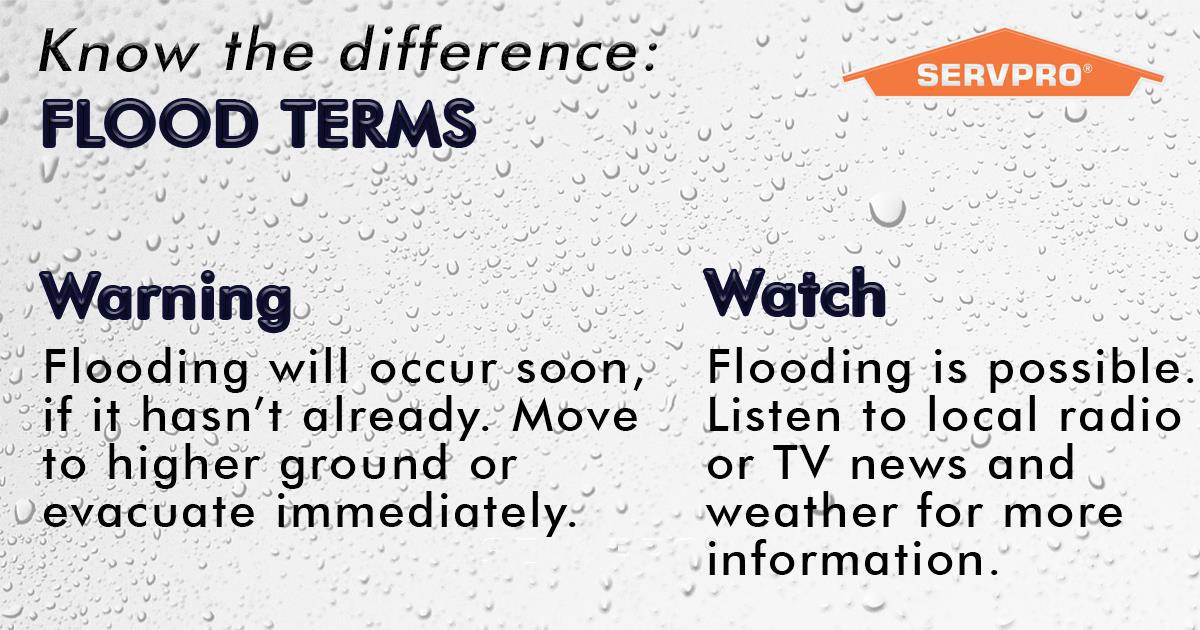 Know the difference:
FLOOD TERMS

SERVPRO®

Warning
Flooding will occur soon, if it hasn't already. Move to higher ground or evacuate immediately.

Watch
Flooding is possible. Listen to local radio or TV news and weather for more information.